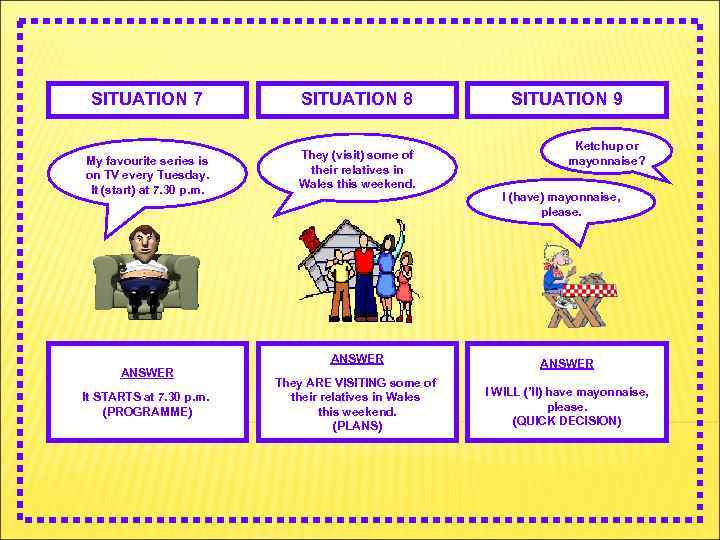 SITUATION 7

My favourite series is on TV every Tuesday. It (start) at 7.30 p.m.

ANSWER

It STARTS at 7.30 p.m. (PROGRAMME)

SITUATION 8

They (visit) some of their relatives in Wales this weekend.

ANSWER

They ARE VISITING some of their relatives in Wales this weekend. (PLANS)

SITUATION 9

Ketchup or mayonnaise?

I (have) mayonnaise, please.

ANSWER

I WILL ('ll) have mayonnaise, please. (QUICK DECISION)